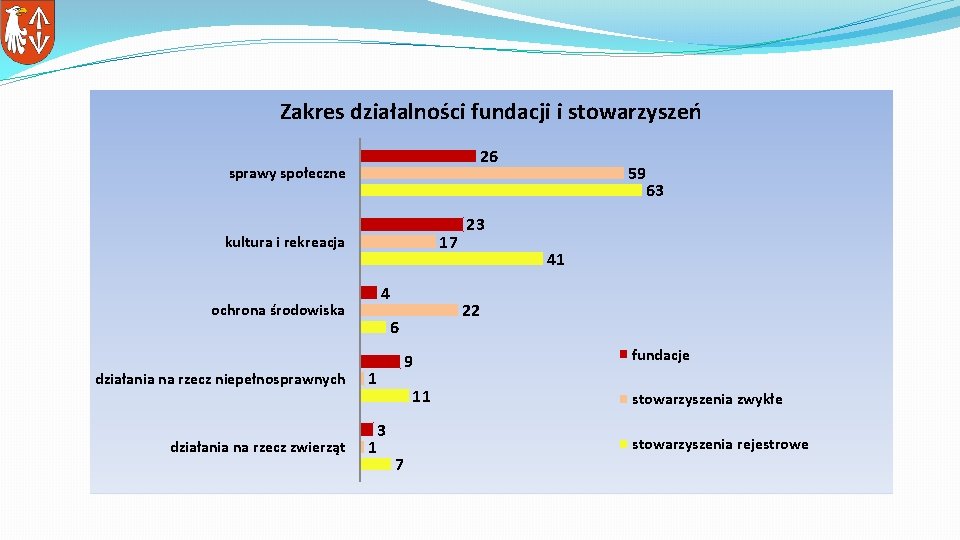 Zakres działalności fundacji i stowarzyszeń

sprawy społeczne
26
59
63

kultura i rekreacja
23
17
41

ochrona środowiska
4
22
6

działania na rzecz niepełnosprawnych
9
1
11

działania na rzecz zwierząt
3
1
7

fundacje
stowarzyszenia zwykłe
stowarzyszenia rejestrowe